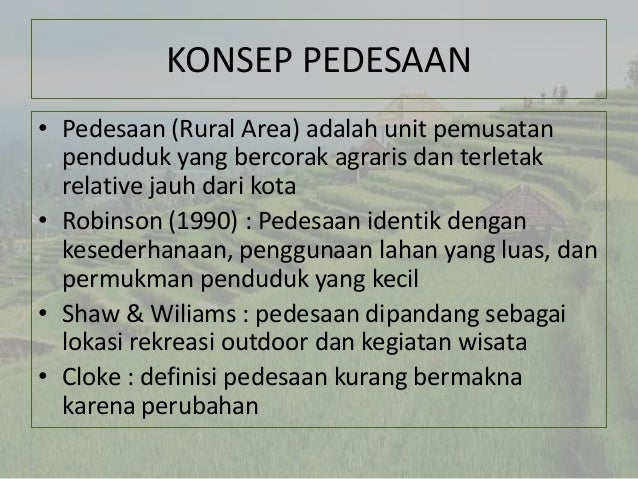 KONSEP PEDESAAN

• Pedesaan (Rural Area) adalah unit pemusatan penduduk yang bercorak agraris dan terletak relative jauh dari kota
• Robinson (1990) : Pedesaan identik dengan kesederhanaan, penggunaan lahan yang luas, dan permukman penduduk yang kecil
• Shaw & Wiliams : pedesaan dipandang sebagai lokasi rekreasi outdoor dan kegiatan wisata
• Cloke : definisi pedesaan kurang bermakna karena perubahan